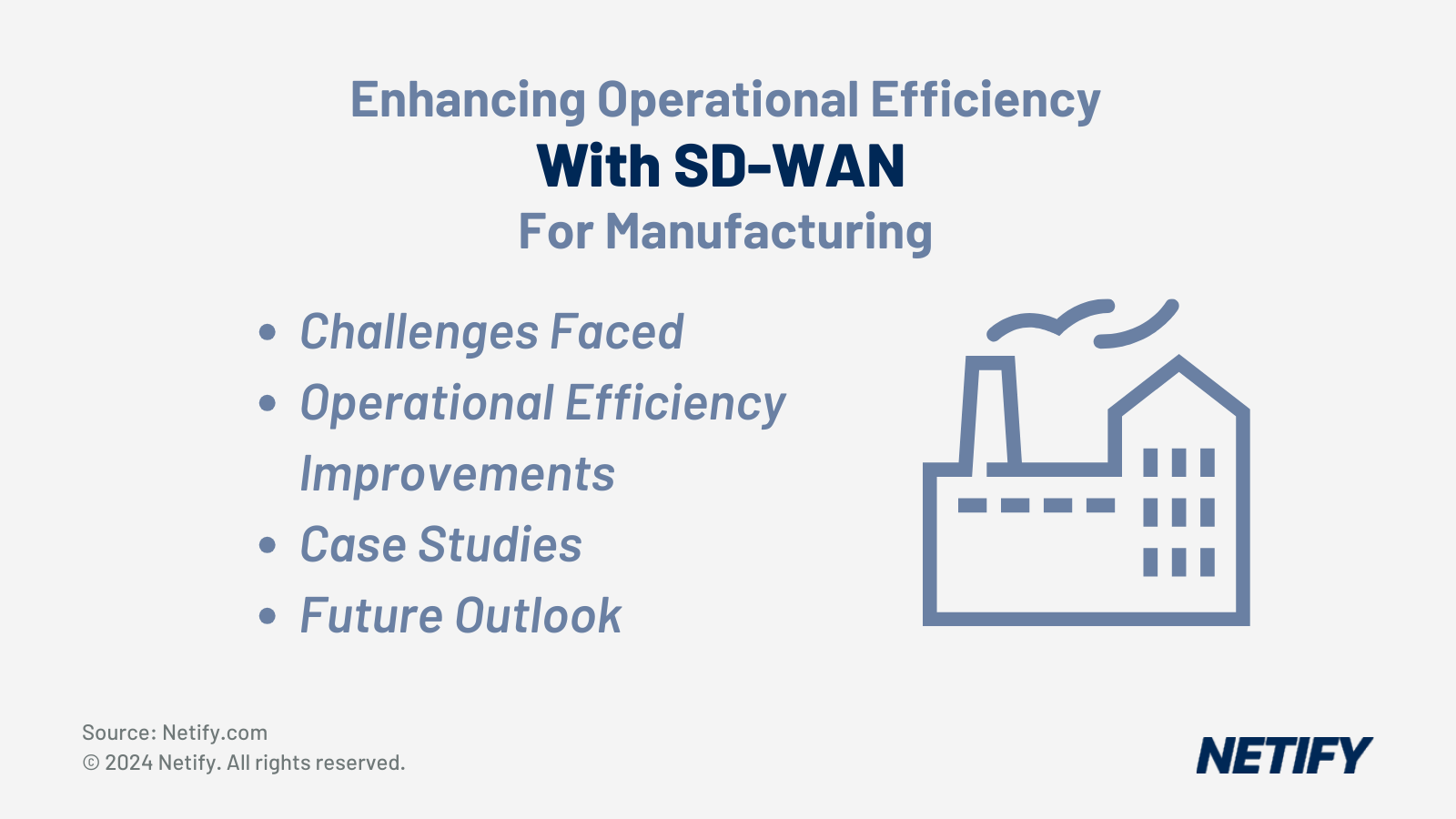 Enhancing Operational Efficiency
With SD-WAN
For Manufacturing

• Challenges Faced
• Operational Efficiency Improvements
• Case Studies
• Future Outlook

Source: Netify.com
© 2024 Netify. All rights reserved.

NETIFY